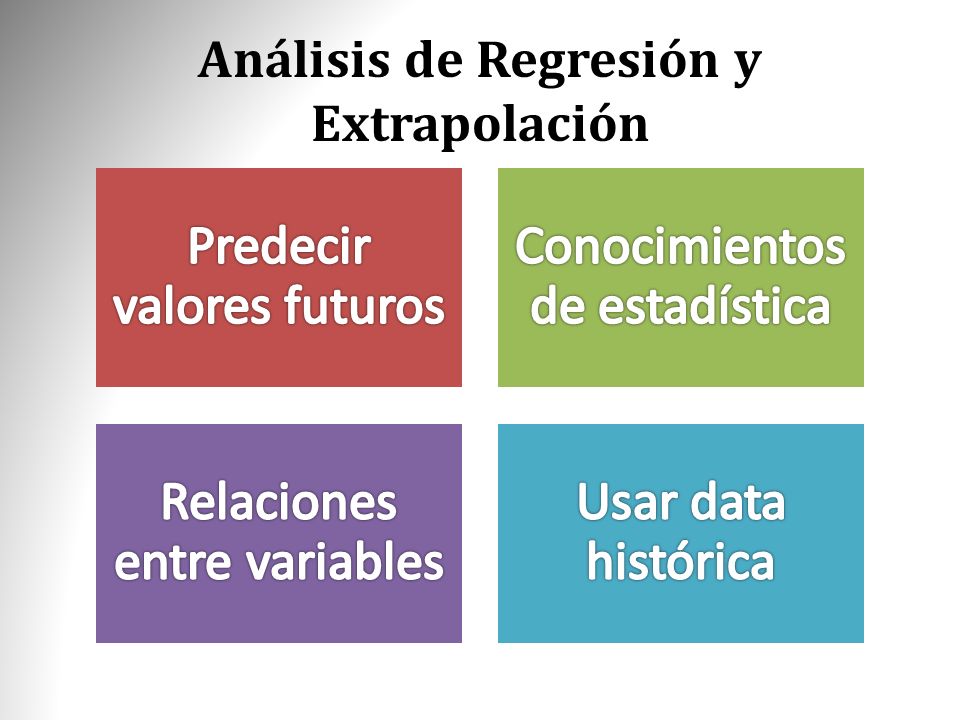 Análisis de Regresión y Extrapolación

Predecir valores futuros

Conocimientos de estadística

Relaciones entre variables

Usar data histórica